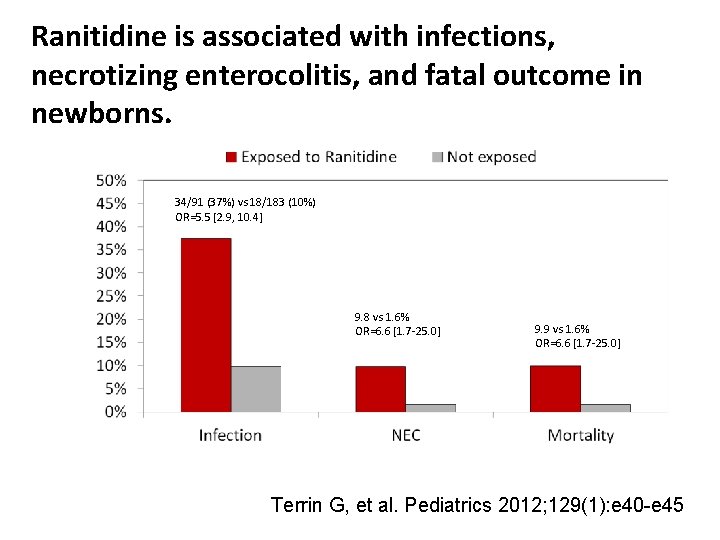 Ranitidine is associated with infections, necrotizing enterocolitis, and fatal outcome in newborns.

Exposed to Ranitidine
Not exposed

50%
45%
40%
35%
30%
25%
20%
15%
10%
5%
0%

34/91 (37%) vs18/183 (10%)
OR=5.5 [2.9, 10.4]

9.8 vs 1.6%
OR=6.6 [1.7-25.0]

9.9 vs 1.6%
OR=6.6 [1.7-25.0]

Infection
NEC
Mortality

Terrin G, et al. Pediatrics 2012;129(1):e40-e45